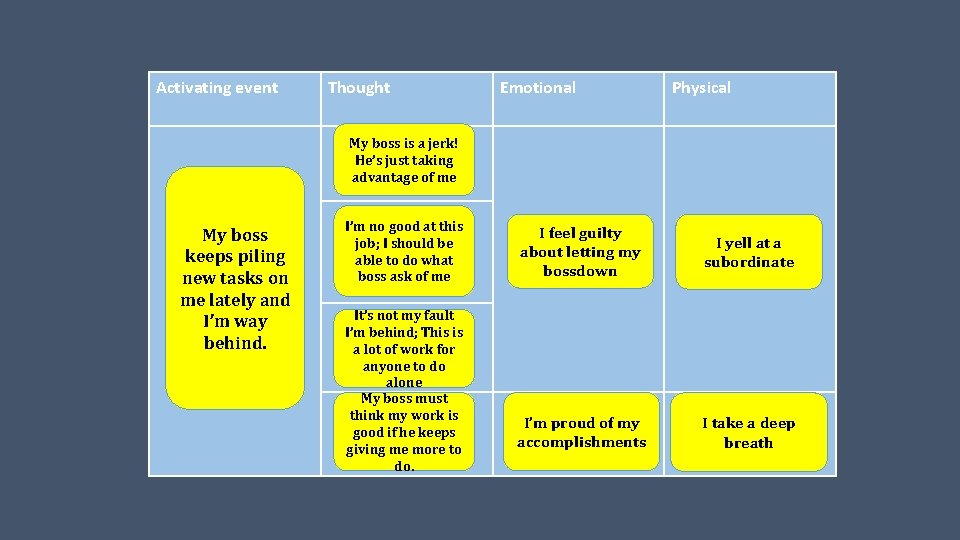 | Activating event | Thought | Emotional | Physical |
|---|---|---|---|
| My boss keeps piling new tasks on me lately and I'm way behind. | My boss is a jerk! He's just taking advantage of me | | |
| | I'm no good at this job; I should be able to do what boss ask of me | I feel guilty about letting my bossdown | I yell at a subordinate |
| | It's not my fault I'm behind; This is a lot of work for anyone to do alone | | |
| | My boss must think my work is good if he keeps giving me more to do. | I'm proud of my accomplishments | I take a deep breath |